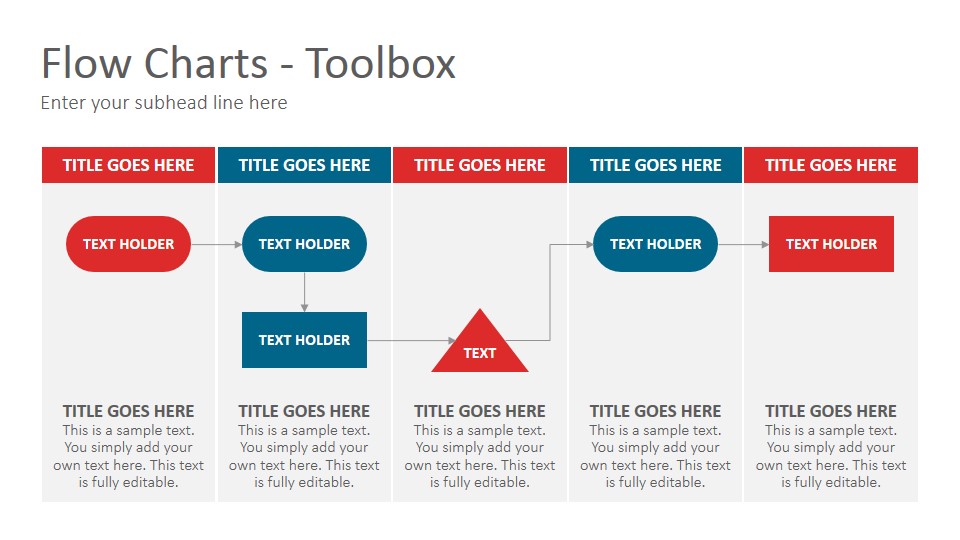 Flow Charts - Toolbox
Enter your subhead line here

TITLE GOES HERE

TEXT HOLDER

TITLE GOES HERE
This is a sample text. You simply add your own text here. This text is fully editable.

TITLE GOES HERE

TEXT HOLDER

TEXT HOLDER

TITLE GOES HERE
This is a sample text. You simply add your own text here. This text is fully editable.

TITLE GOES HERE

TEXT

TITLE GOES HERE
This is a sample text. You simply add your own text here. This text is fully editable.

TITLE GOES HERE

TEXT HOLDER

TITLE GOES HERE
This is a sample text. You simply add your own text here. This text is fully editable.

TITLE GOES HERE

TEXT HOLDER

TITLE GOES HERE
This is a sample text. You simply add your own text here. This text is fully editable.